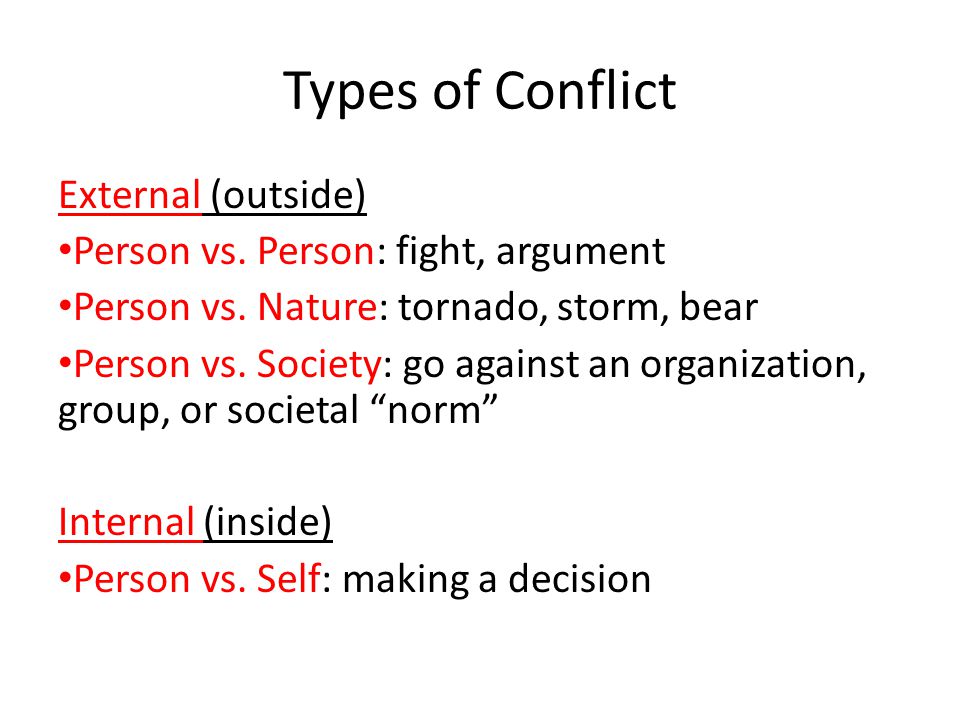 Types of Conflict

External (outside)
•Person vs. Person: fight, argument
•Person vs. Nature: tornado, storm, bear
•Person vs. Society: go against an organization, group, or societal “norm”

Internal (inside)
•Person vs. Self: making a decision